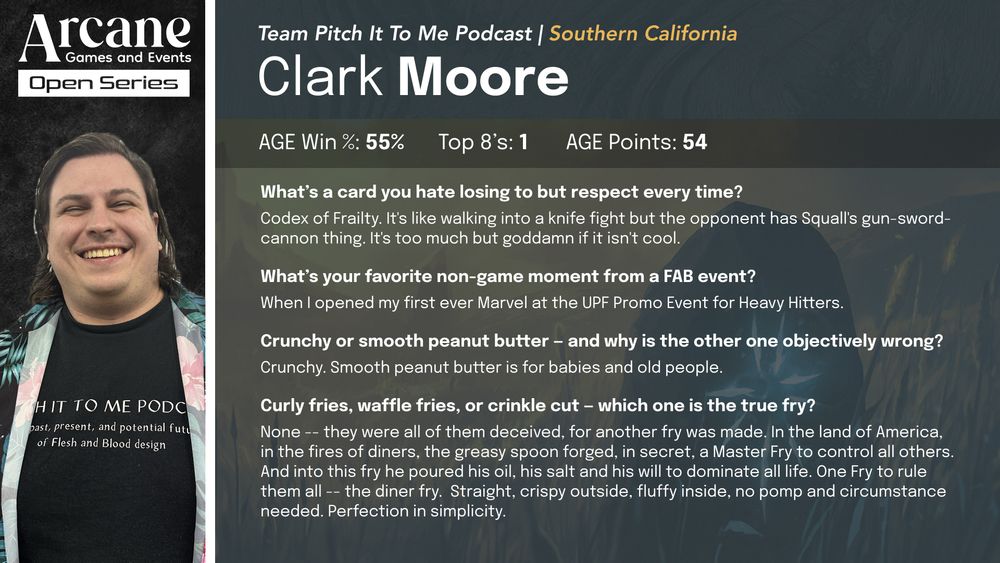 Arcane
Games and Events
Open Series

H IT TO ME PODC
past, present, and potential futu
of Flesh and Blood design

Team Pitch It To Me Podcast | Southern California
Clark Moore

AGE Win %: 55%   Top 8's: 1   AGE Points: 54

What's a card you hate losing to but respect every time?
Codex of Frailty. It's like walking into a knife fight but the opponent has Squall's gun-sword-cannon thing. It's too much but goddamn if it isn't cool.

What's your favorite non-game moment from a FAB event?
When I opened my first ever Marvel at the UPF Promo Event for Heavy Hitters.

Crunchy or smooth peanut butter – and why is the other one objectively wrong?
Crunchy. Smooth peanut butter is for babies and old people.

Curly fries, waffle fries, or crinkle cut – which one is the true fry?
None -- they were all of them deceived, for another fry was made. In the land of America, in the fires of diners, the greasy spoon forged, in secret, a Master Fry to control all others. And into this fry he poured his oil, his salt and his will to dominate all life. One Fry to rule them all -- the diner fry. Straight, crispy outside, fluffy inside, no pomp and circumstance needed. Perfection in simplicity.